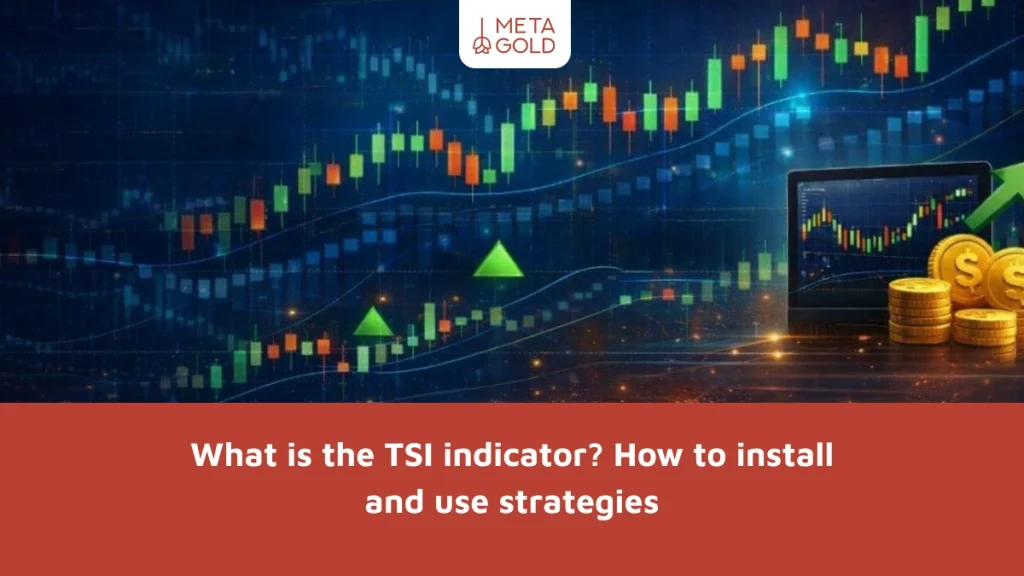 META GOLD

What is the TSI indicator? How to install and use strategies